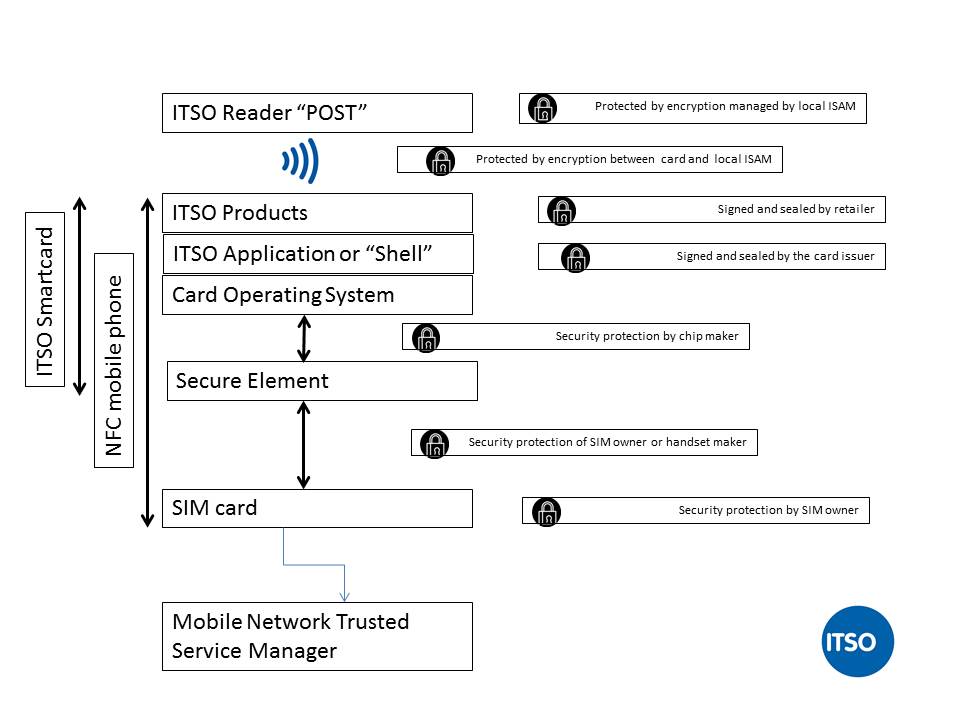 ITSO Reader “POST”

Protected by encryption managed by local ISAM

Protected by encryption between card and local ISAM

ITSO Smartcard

NFC mobile phone

ITSO Products

Signed and sealed by retailer

ITSO Application or “Shell”

Signed and sealed by the card issuer

Card Operating System

Security protection by chip maker

Secure Element

Security protection of SIM owner or handset maker

SIM card

Security protection by SIM owner

Mobile Network Trusted Service Manager

ITSO